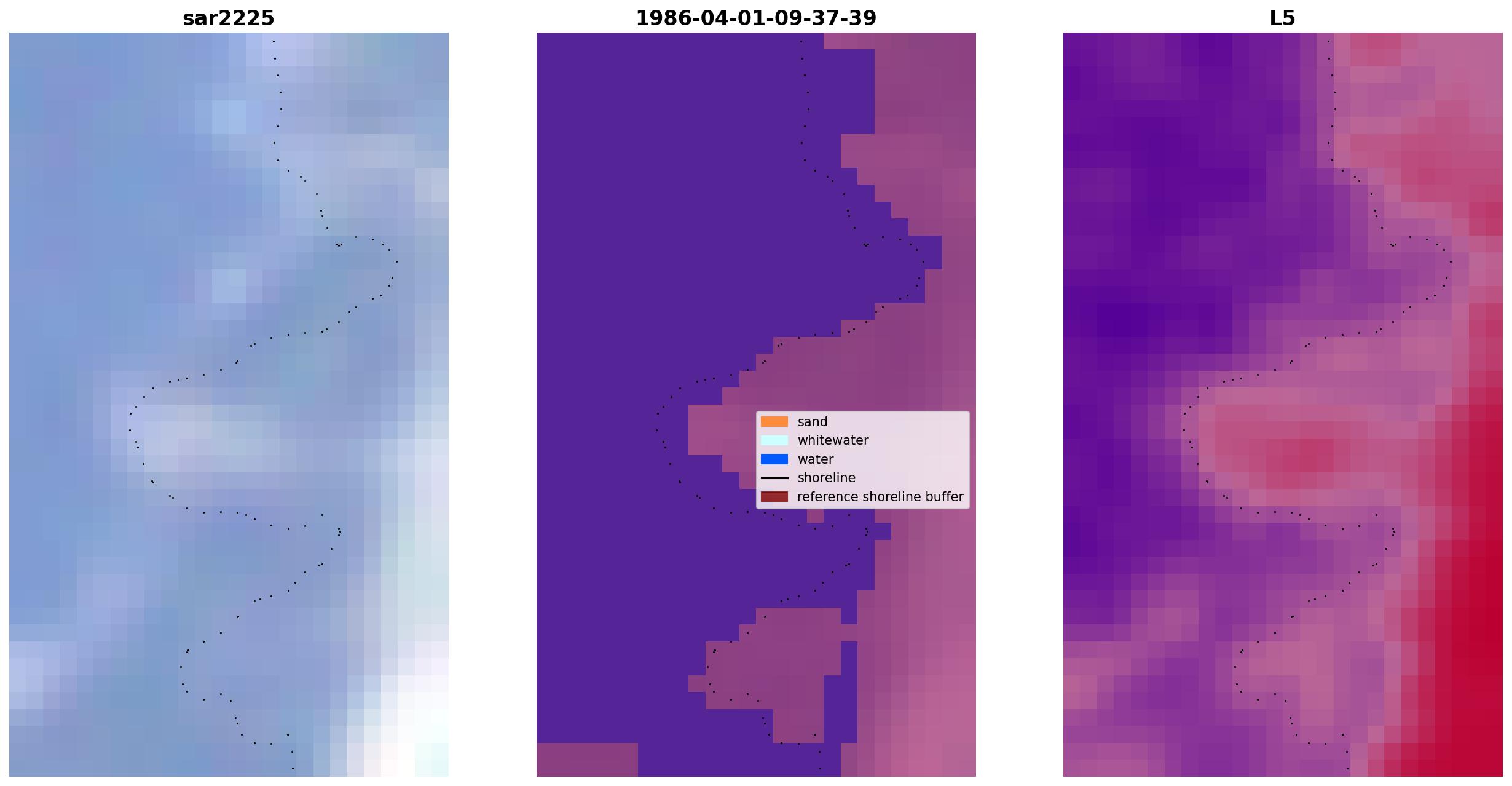 sar2225

1986-04-01-09-37-39

L5

sand
whitewater
water
shoreline
reference shoreline buffer